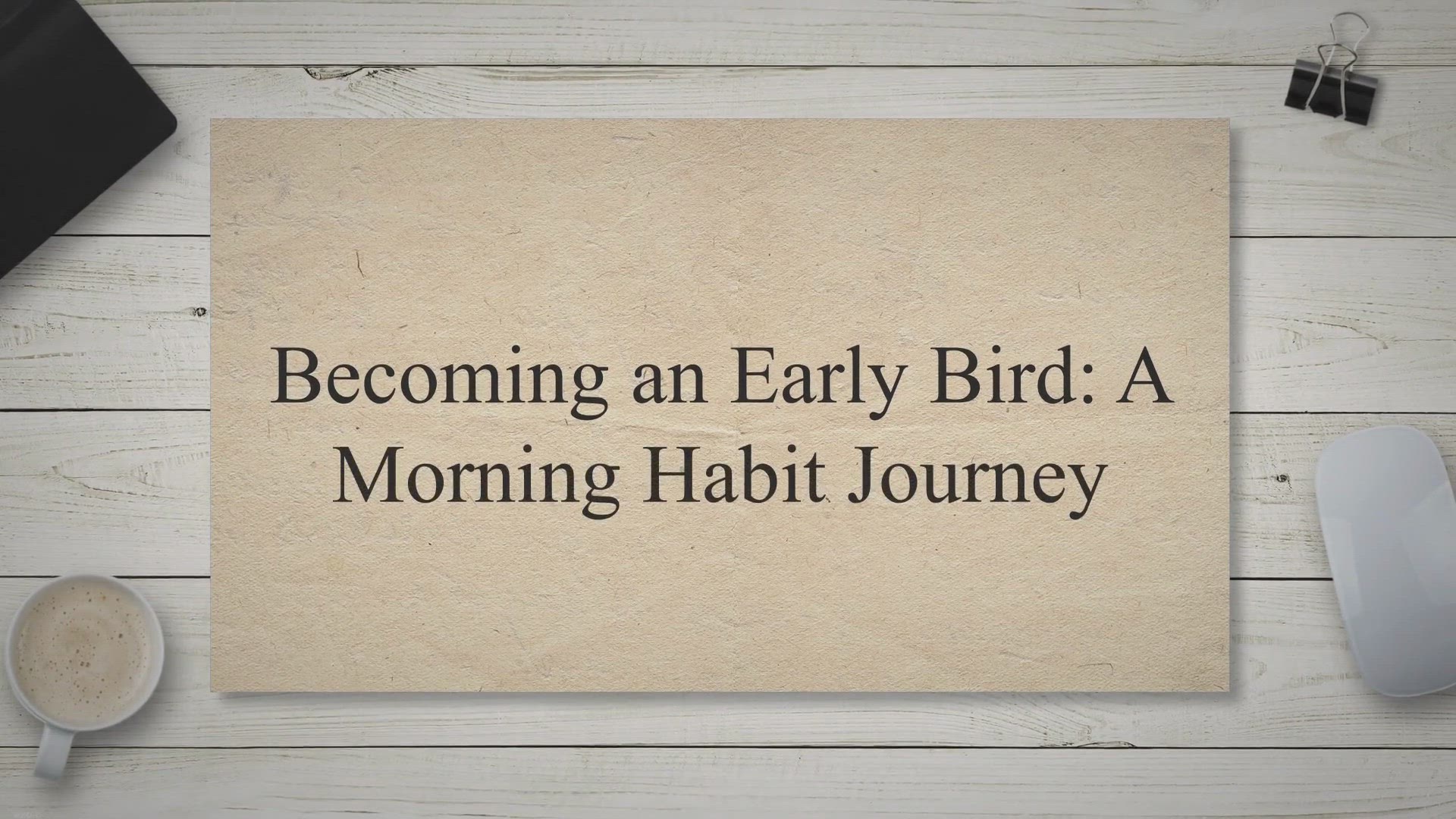 Becoming an Early Bird: A Morning Habit Journey